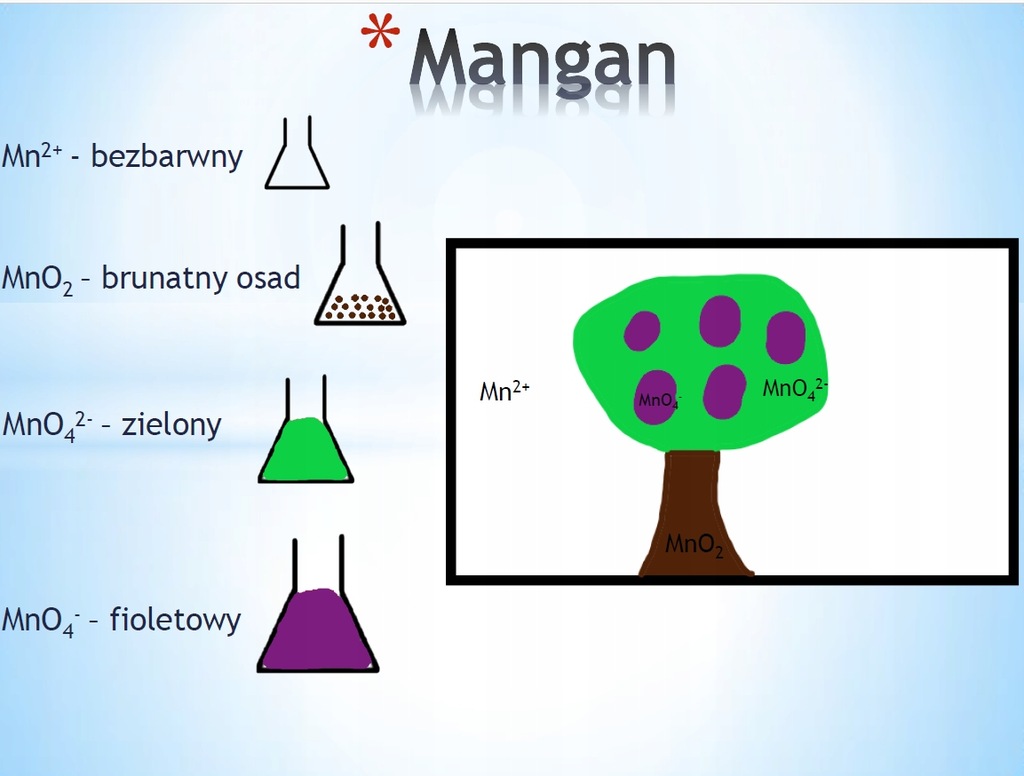 *Mangan

$Mn^{2+}$ - bezbarwny

$MnO_2$ – brunatny osad

$MnO_4^{2-}$ – zielony

$MnO_4^-$ – fioletowy

$Mn^{2+}$

$MnO_4^-$

$MnO_4^{2-}$

$MnO_2$